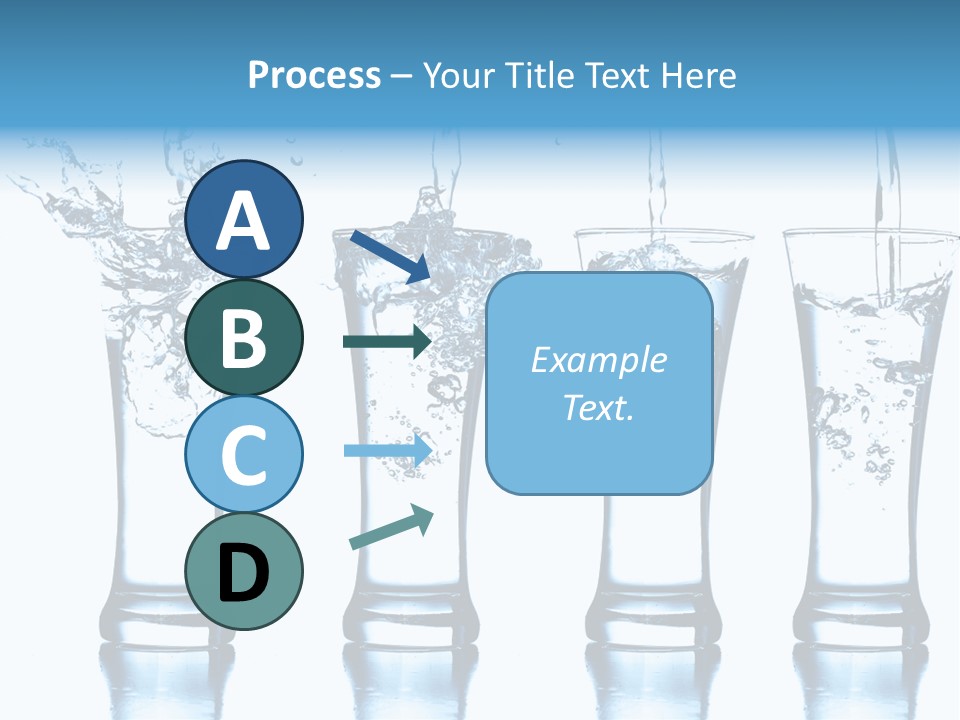 Process – Your Title Text Here

A

B

C

D

Example Text.